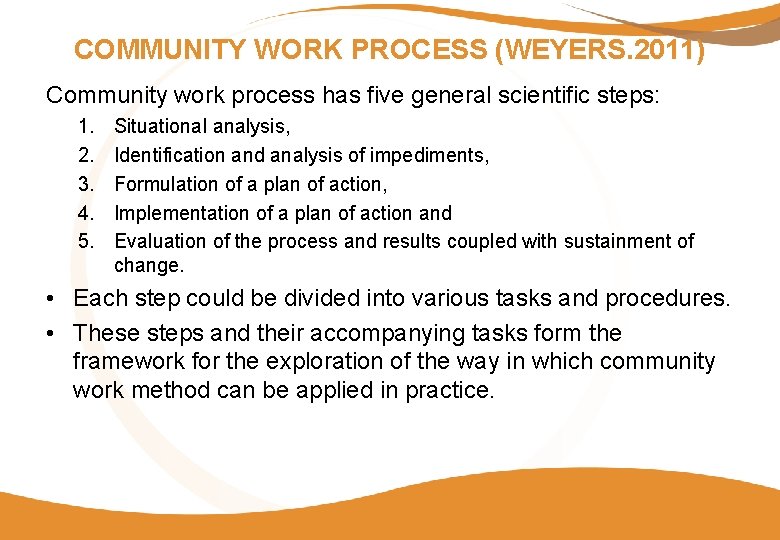 COMMUNITY WORK PROCESS (WEYERS.2011)

Community work process has five general scientific steps:

1. Situational analysis,
2. Identification and analysis of impediments,
3. Formulation of a plan of action,
4. Implementation of a plan of action and
5. Evaluation of the process and results coupled with sustainment of change.

• Each step could be divided into various tasks and procedures.
• These steps and their accompanying tasks form the framework for the exploration of the way in which community work method can be applied in practice.